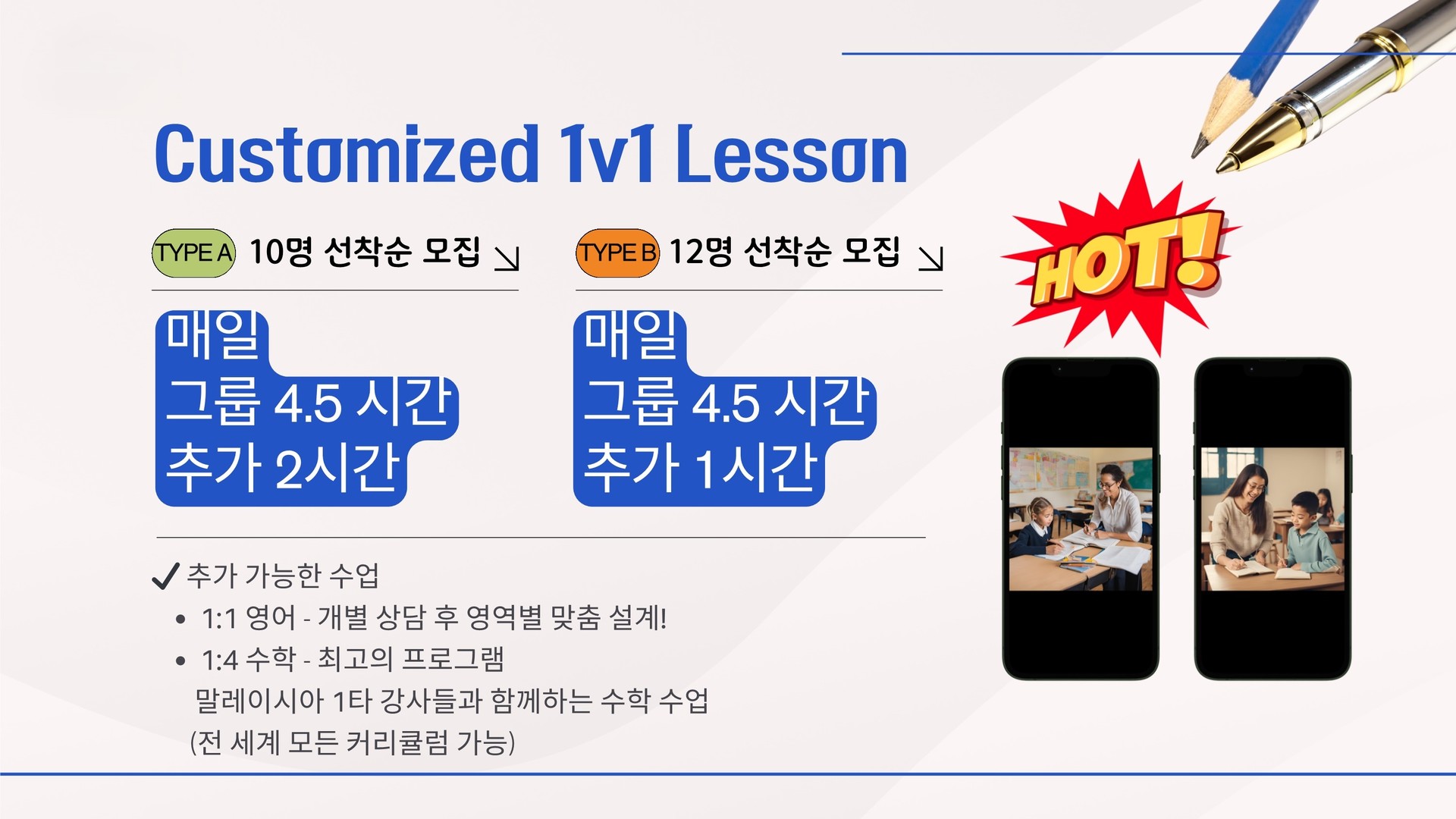 Customized 1v1 Lesson

TYPE A 10명 선착순 모집 ↘

매일
그룹 4.5 시간
추가 2시간

TYPE B 12명 선착순 모집 ↘

매일
그룹 4.5 시간
추가 1시간

HOT!

✓ 추가 가능한 수업

• 1:1 영어 - 개별 상담 후 영역별 맞춤 설계!
• 1:4 수학 - 최고의 프로그램
말레이시아 1타 강사들과 함께하는 수학 수업
(전 세계 모든 커리큘럼 가능)